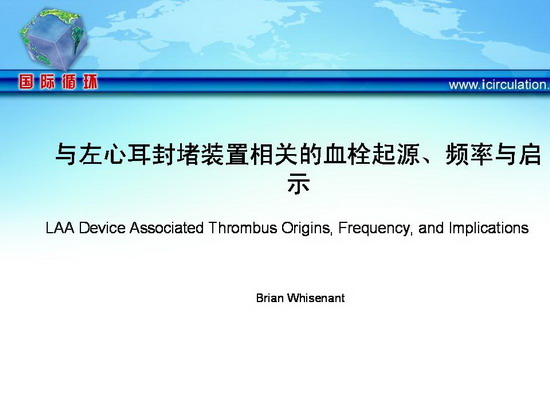 国际循环

www.icirculation.

与左心耳封堵装置相关的血栓起源、频率与启示

LAA Device Associated Thrombus Origins, Frequency, and Implications

Brian Whisenant